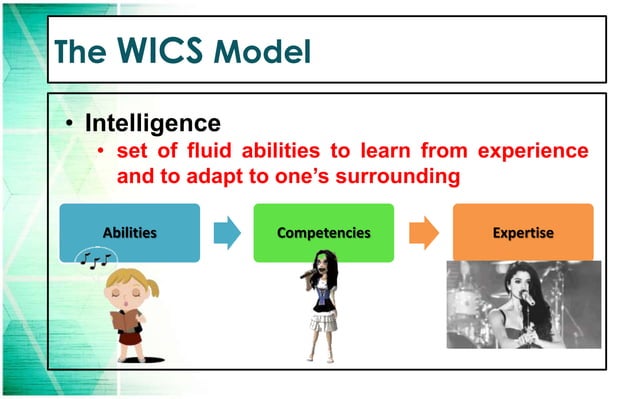 The WICS Model

• Intelligence
  • set of fluid abilities to learn from experience and to adapt to one's surrounding

Abilities

Competencies

Expertise